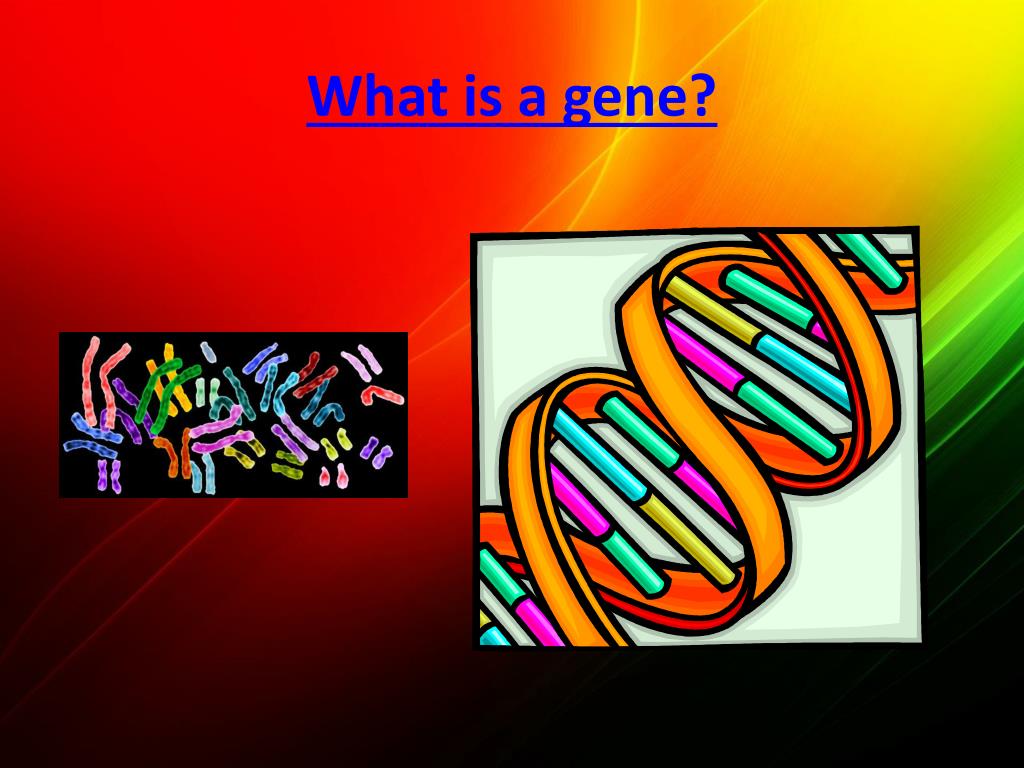 What is a gene?